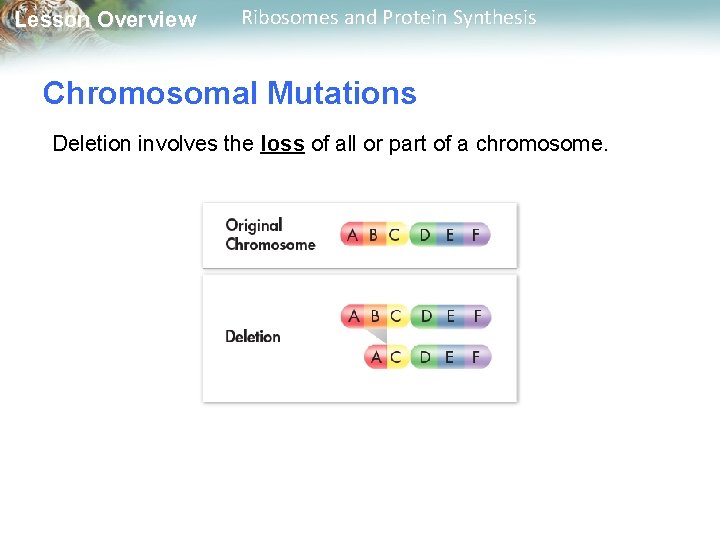 Lesson Overview Ribosomes and Protein Synthesis

Chromosomal Mutations

Deletion involves the loss of all or part of a chromosome.

Original Chromosome
A B C D E F

Deletion
A B C D E F
A C D E F